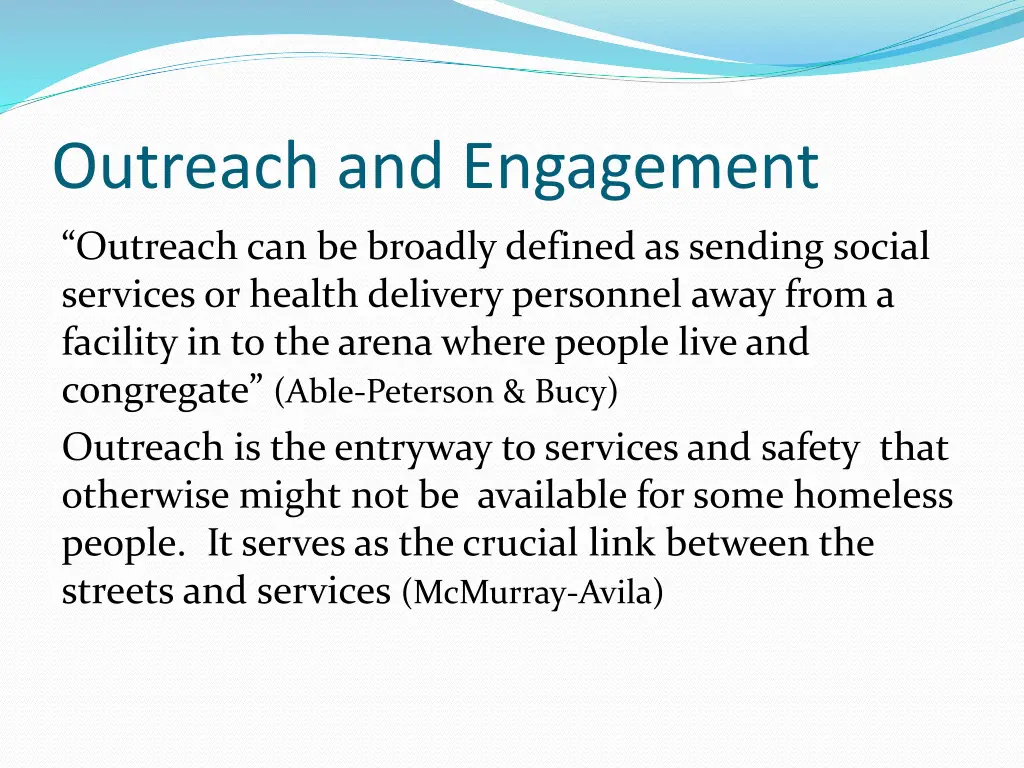 Outreach and Engagement

“Outreach can be broadly defined as sending social services or health delivery personnel away from a facility in to the arena where people live and congregate” (Able-Peterson & Bucy)

Outreach is the entryway to services and safety that otherwise might not be available for some homeless people. It serves as the crucial link between the streets and services (McMurray-Avila)